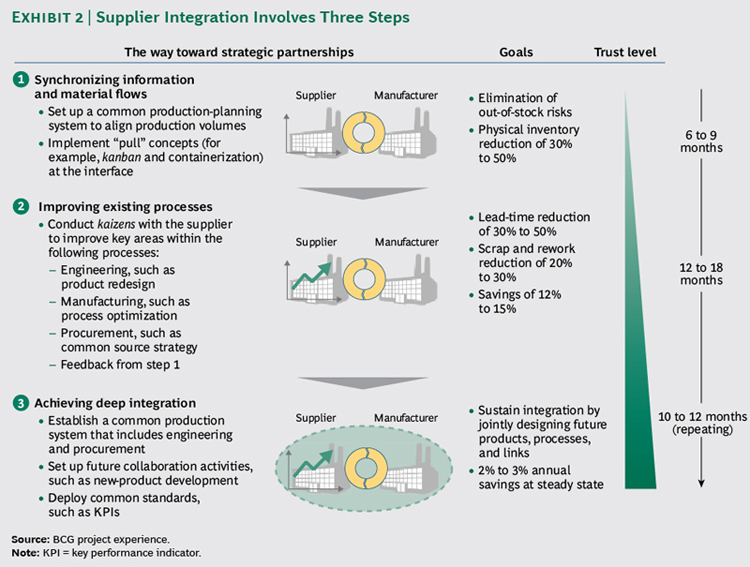 EXHIBIT 2 | Supplier Integration Involves Three Steps

The way toward strategic partnerships

Goals

Trust level

1 Synchronizing information and material flows

• Set up a common production-planning system to align production volumes
• Implement "pull" concepts (for example, kanban and containerization) at the interface

Supplier Manufacturer

• Elimination of out-of-stock risks
• Physical inventory reduction of 30% to 50%

6 to 9 months

2 Improving existing processes

• Conduct kaizens with the supplier to improve key areas within the following processes:
– Engineering, such as product redesign
– Manufacturing, such as process optimization
– Procurement, such as common source strategy
– Feedback from step 1

Supplier Manufacturer

• Lead-time reduction of 30% to 50%
• Scrap and rework reduction of 20% to 30%
• Savings of 12% to 15%

12 to 18 months

3 Achieving deep integration

• Establish a common production system that includes engineering and procurement
• Set up future collaboration activities, such as new-product development
• Deploy common standards, such as KPIs

Supplier Manufacturer

• Sustain integration by jointly designing future products, processes, and links
• 2% to 3% annual savings at steady state

10 to 12 months (repeating)

Source: BCG project experience.
Note: KPI = key performance indicator.